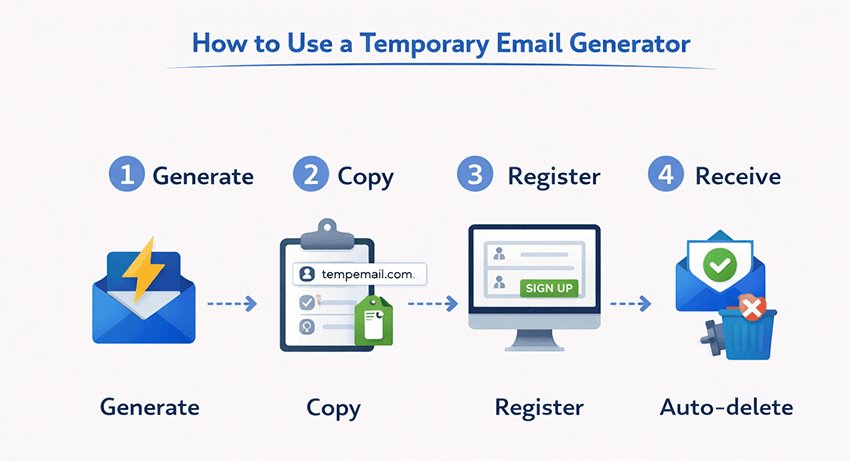 How to Use a Temporary Email Generator

1 Generate

2 Copy

3 Register

4 Receive

tempemail.com.

SIGN UP

Generate

Copy

Register

Auto-delete